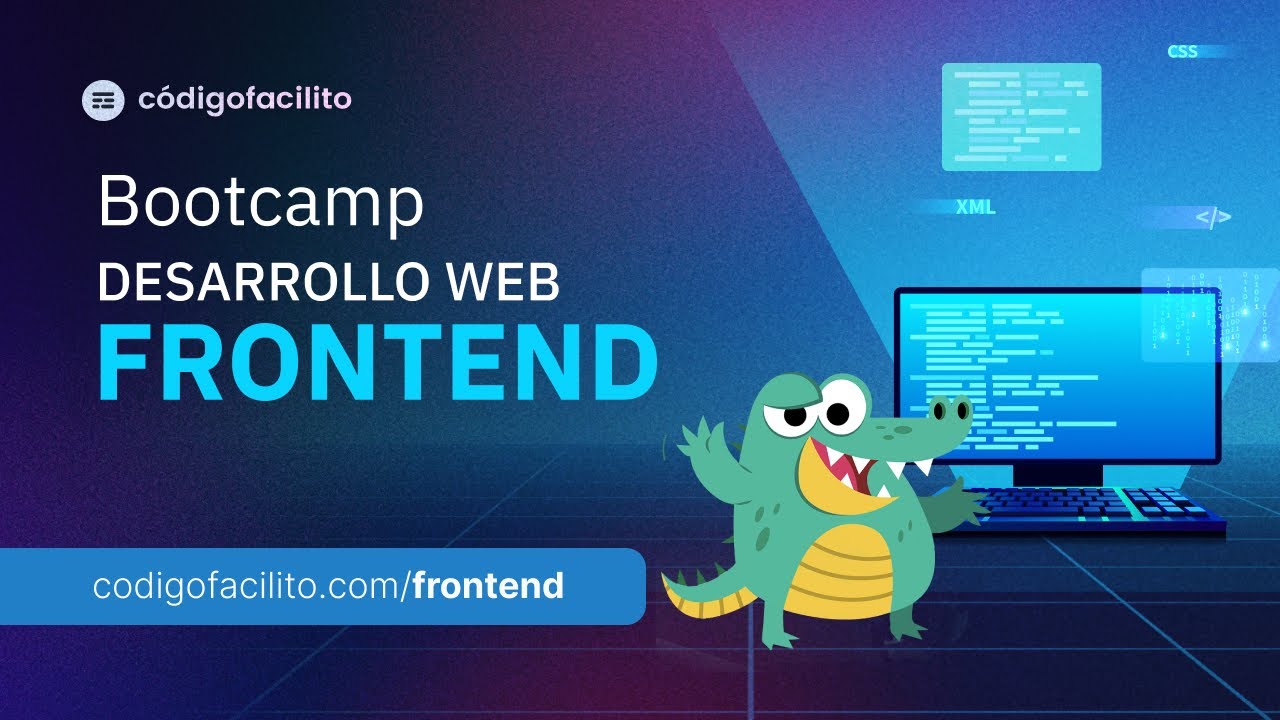 códigofacilito

Bootcamp
DESARROLLO WEB
FRONTEND

codigofacilito.com/frontend

CSS
XML
</>